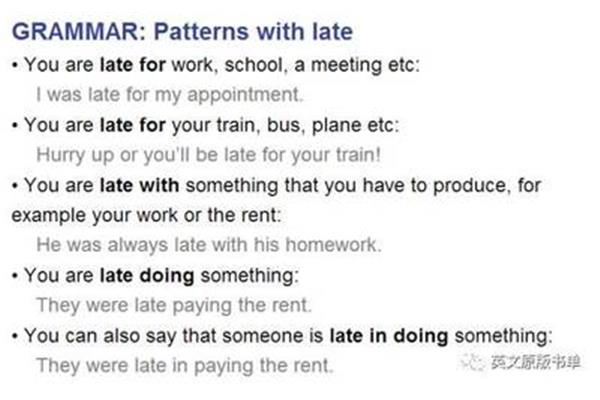 GRAMMAR: Patterns with late

• You are late for work, school, a meeting etc:

I was late for my appointment.

• You are late for your train, bus, plane etc:

Hurry up or you'll be late for your train!

• You are late with something that you have to produce, for example your work or the rent:

He was always late with his homework.

• You are late doing something:

They were late paying the rent.

• You can also say that someone is late in doing something:

They were late in paying the rent.

英文原版书单